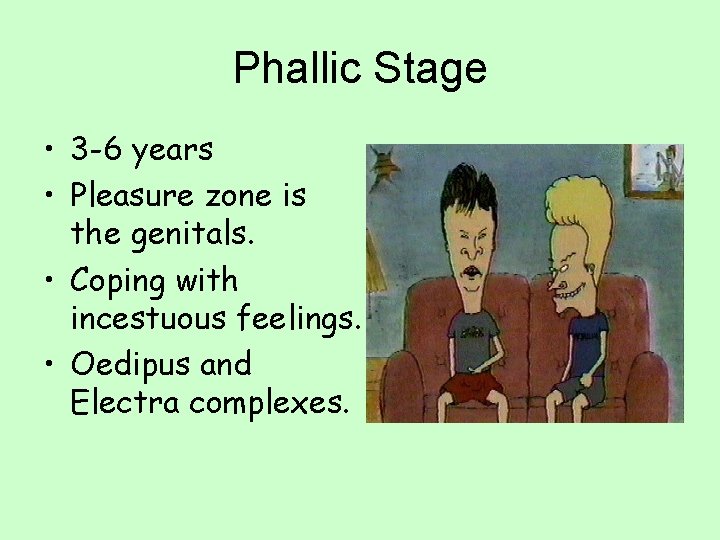 Phallic Stage

• 3-6 years
• Pleasure zone is the genitals.
• Coping with incestuous feelings.
• Oedipus and Electra complexes.